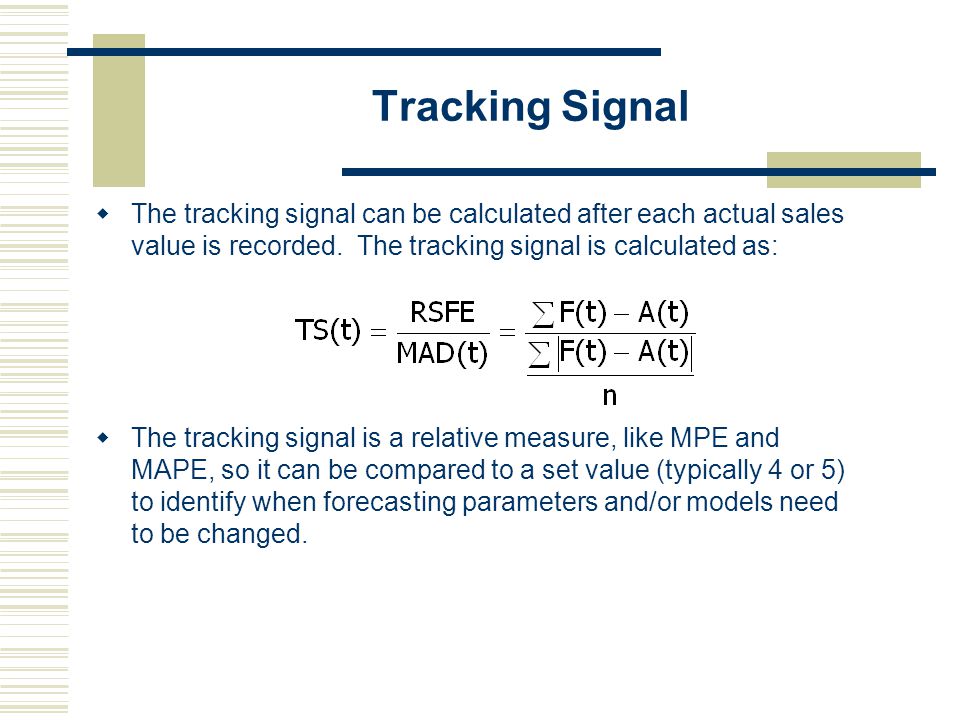 Tracking Signal

The tracking signal can be calculated after each actual sales value is recorded.  The tracking signal is calculated as:

$TS(t) = \frac{RSFE}{MAD(t)} = \frac{\sum F(t) - A(t)}{\frac{\sum |F(t) - A(t)|}{n}}$

The tracking signal is a relative measure, like MPE and MAPE, so it can be compared to a set value (typically 4 or 5) to identify when forecasting parameters and/or models need to be changed.